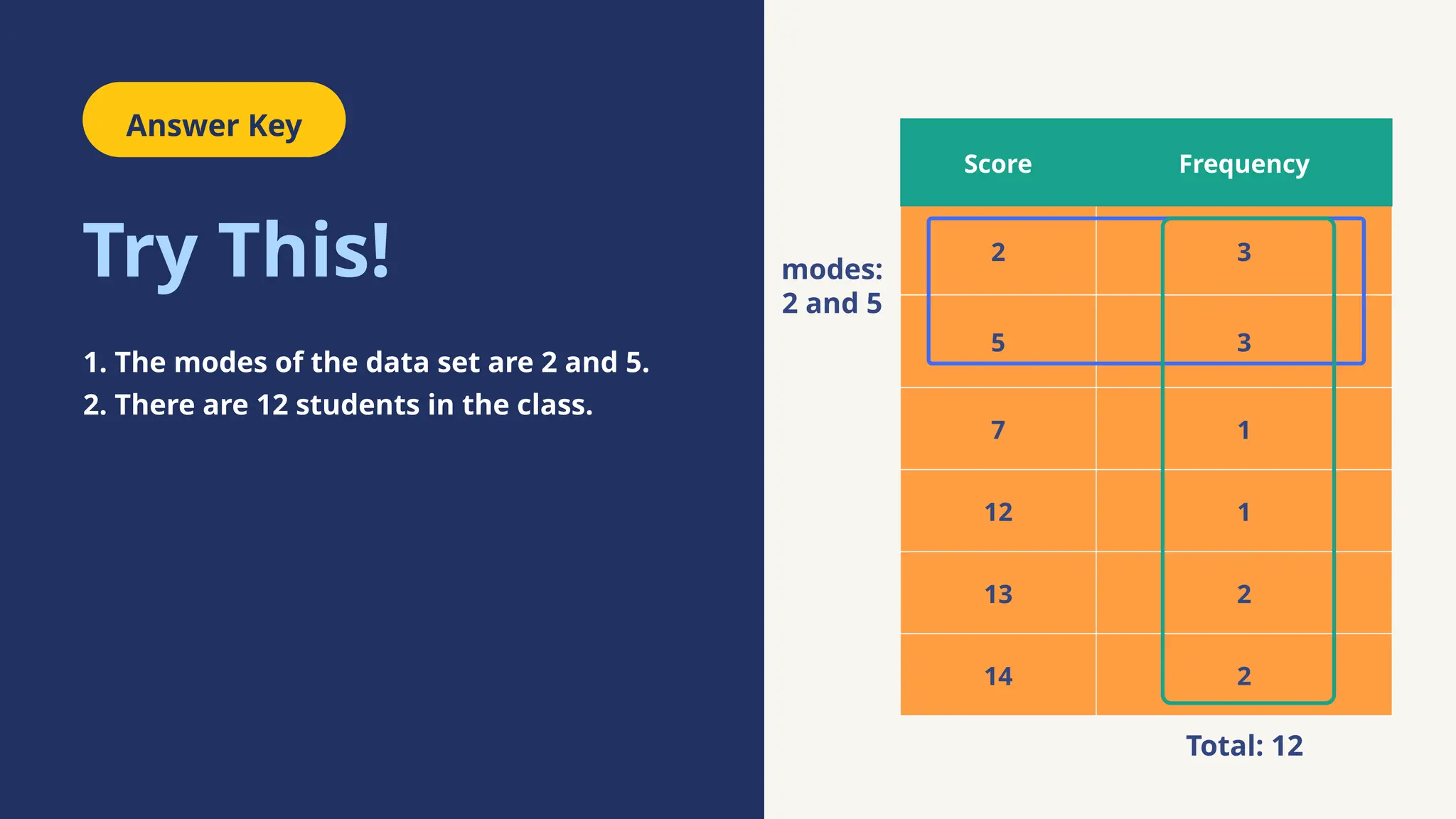 Answer Key

Try This!

1. The modes of the data set are 2 and 5.
2. There are 12 students in the class.

modes:
2 and 5

| Score | Frequency |
|---|---|
| 2 | 3 |
| 5 | 3 |
| 7 | 1 |
| 12 | 1 |
| 13 | 2 |
| 14 | 2 |

Total: 12